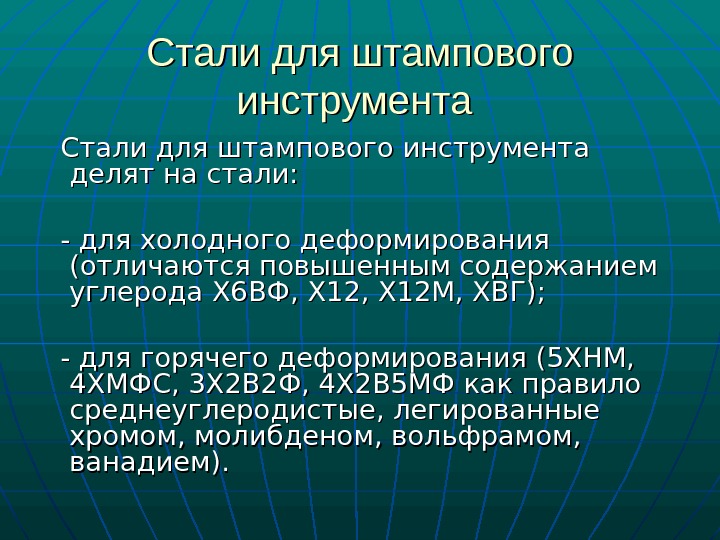 Стали для штампового инструмента

Стали для штампового инструмента делят на стали:

- для холодного деформирования (отличаются повышенным содержанием углерода Х6ВФ, Х12, Х12М, ХВГ);

- для горячего деформирования (5ХНМ, 4ХМФС, 3Х2В2Ф, 4Х2В5МФ как правило среднеуглеродистые, легированные хромом, молибденом, вольфрамом, ванадием).